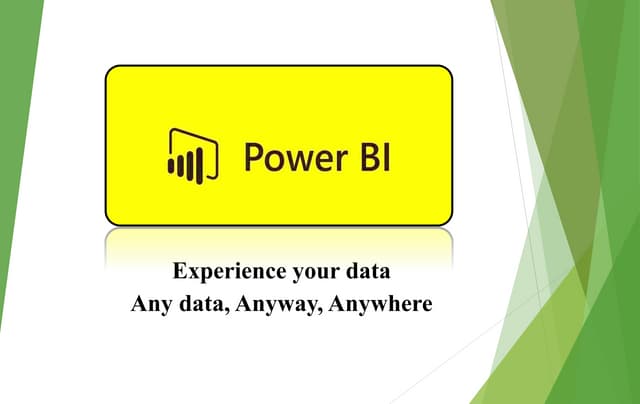 Power BI

Experience your data
Any data, Anyway, Anywhere